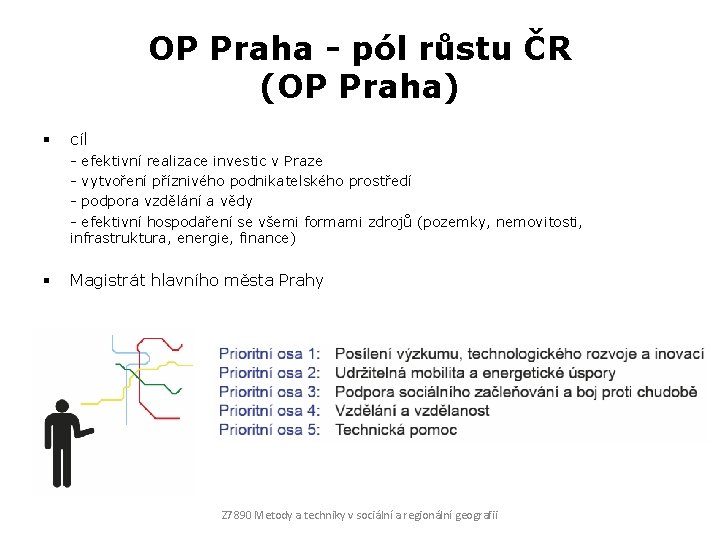 OP Praha - pól růstu ČR (OP Praha)

▪ cíl
- efektivní realizace investic v Praze
- vytvoření příznivého podnikatelského prostředí
- podpora vzdělání a vědy
- efektivní hospodaření se všemi formami zdrojů (pozemky, nemovitosti, infrastruktura, energie, finance)

▪ Magistrát hlavního města Prahy

Prioritní osa 1: Posílení výzkumu, technologického rozvoje a inovací
Prioritní osa 2: Udržitelná mobilita a energetické úspory
Prioritní osa 3: Podpora sociálního začleňování a boj proti chudobě
Prioritní osa 4: Vzdělání a vzdělanost
Prioritní osa 5: Technická pomoc

Z7890 Metody a techniky v sociální a regionální geografii